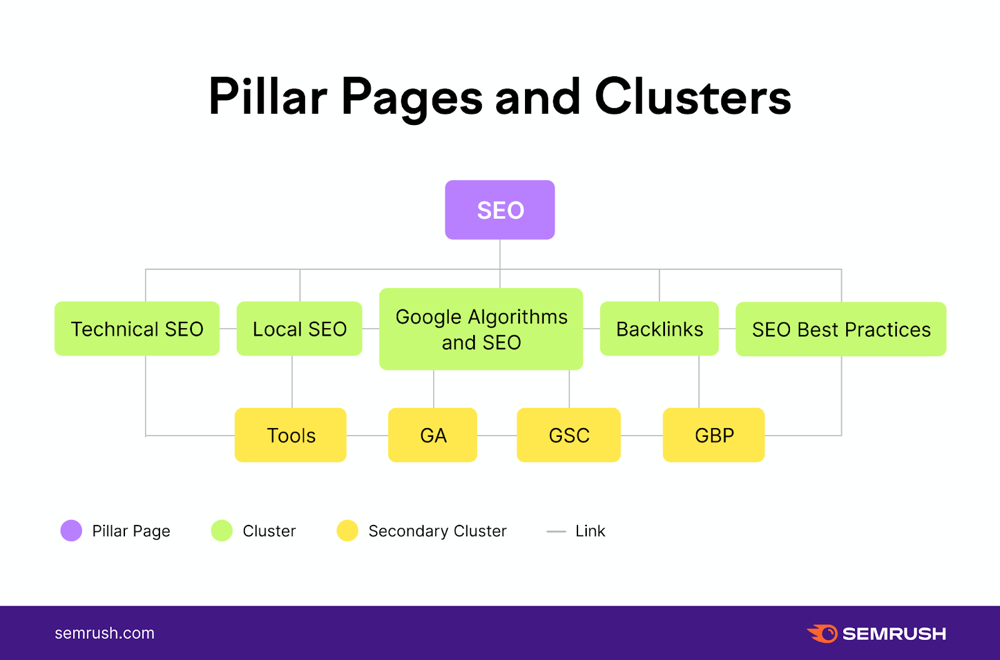 Pillar Pages and Clusters

SEO

Technical SEO

Local SEO

Google Algorithms and SEO

Backlinks

SEO Best Practices

Tools

GA

GSC

GBP

Pillar Page

Cluster

Secondary Cluster

Link

semrush.com

SEMRUSH